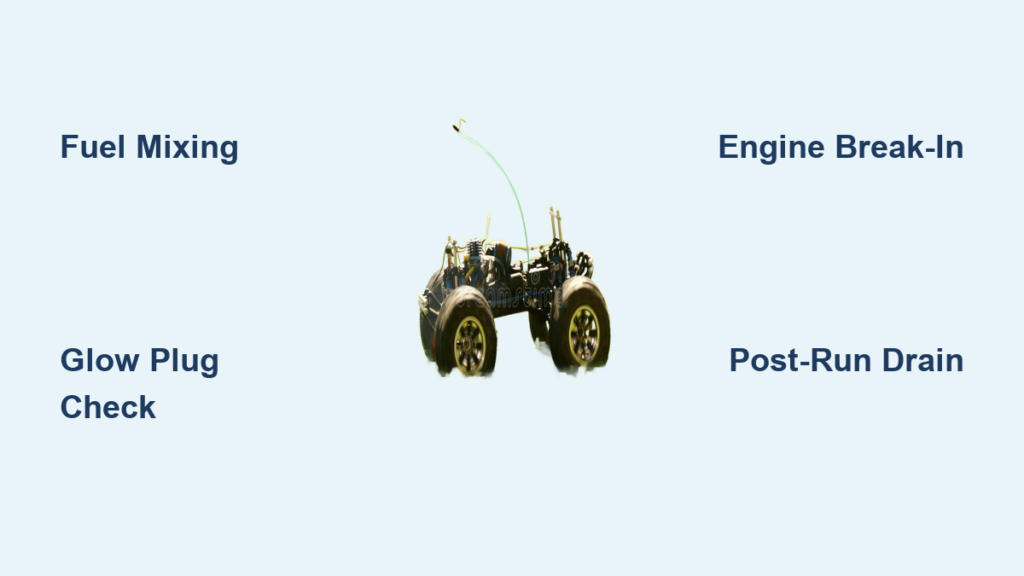 Fuel Mixing

Engine Break-In

Glow Plug Check

Post-Run Drain